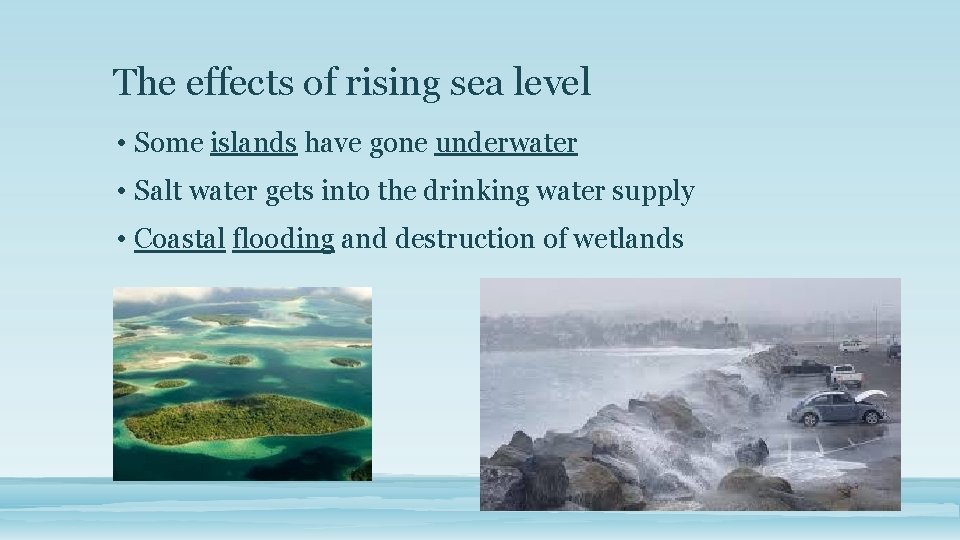 The effects of rising sea level

• Some islands have gone underwater

• Salt water gets into the drinking water supply

• Coastal flooding and destruction of wetlands